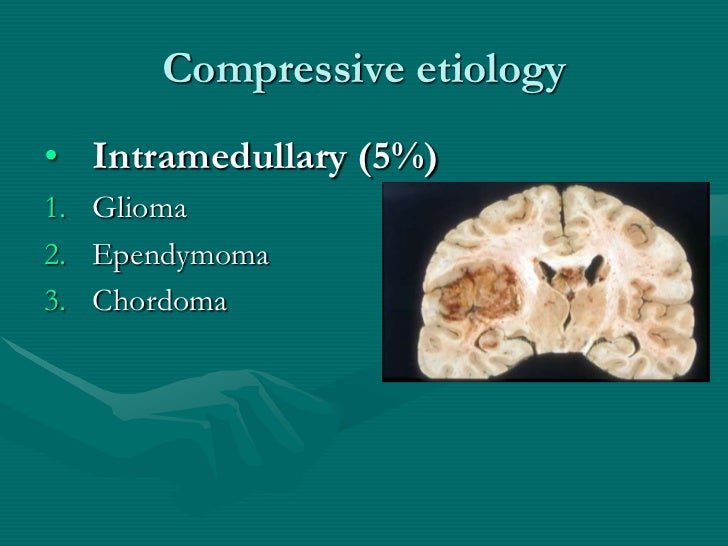 Compressive etiology

• Intramedullary (5%)

1. Glioma
2. Ependymoma
3. Chordoma